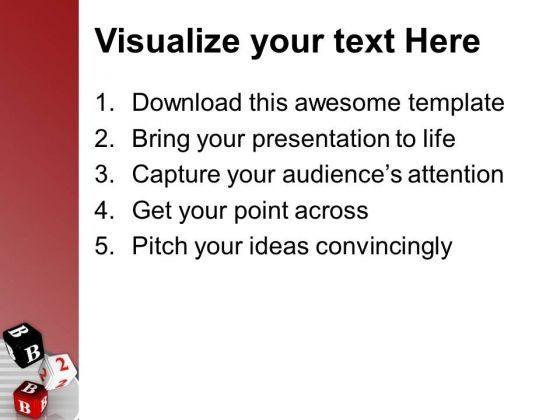 Visualize your text Here

1. Download this awesome template
2. Bring your presentation to life
3. Capture your audience's attention
4. Get your point across
5. Pitch your ideas convincingly

B
B
2
2
B
B